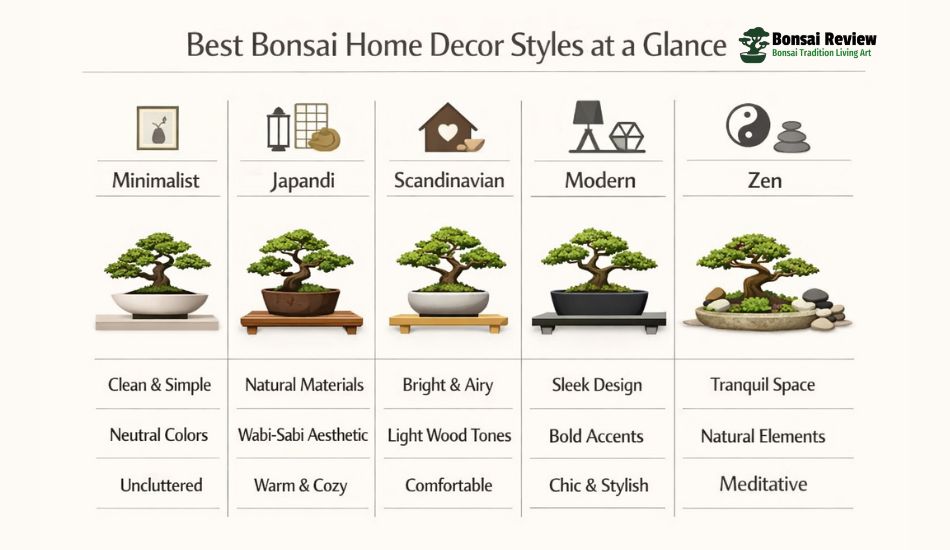 Best Bonsai Home Decor Styles at a Glance

Bonsai Review
Bonsai Tradition Living Art

| Minimalist | Japandi | Scandinavian | Modern | Zen |
|---|---|---|---|---|
| Clean & Simple | Natural Materials | Bright & Airy | Sleek Design | Tranquil Space |
| Neutral Colors | Wabi-Sabi Aesthetic | Light Wood Tones | Bold Accents | Natural Elements |
| Uncluttered | Warm & Cozy | Comfortable | Chic & Stylish | Meditative |